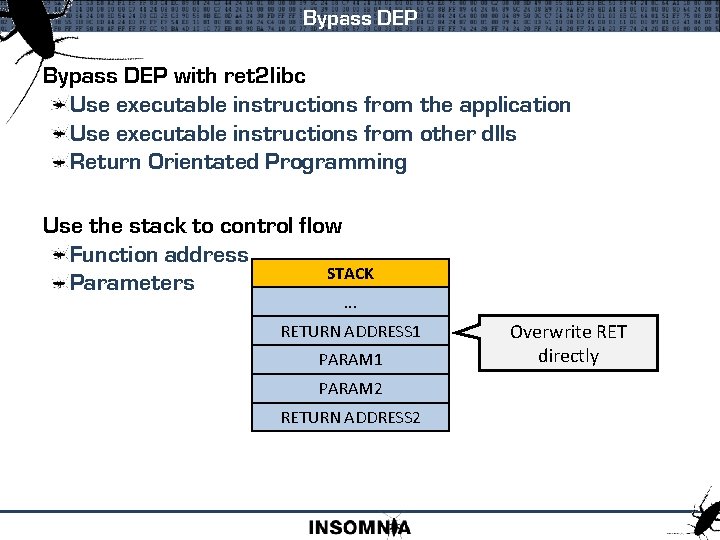 Bypass DEP

Bypass DEP with ret2libc
Use executable instructions from the application
Use executable instructions from other dlls
Return Orientated Programming

Use the stack to control flow
Function address
Parameters

| STACK |
|---|
| ... |
| RETURN ADDRESS1 |
| PARAM1 |
| PARAM2 |
| RETURN ADDRESS2 |

Overwrite RET directly

INSOMNIA